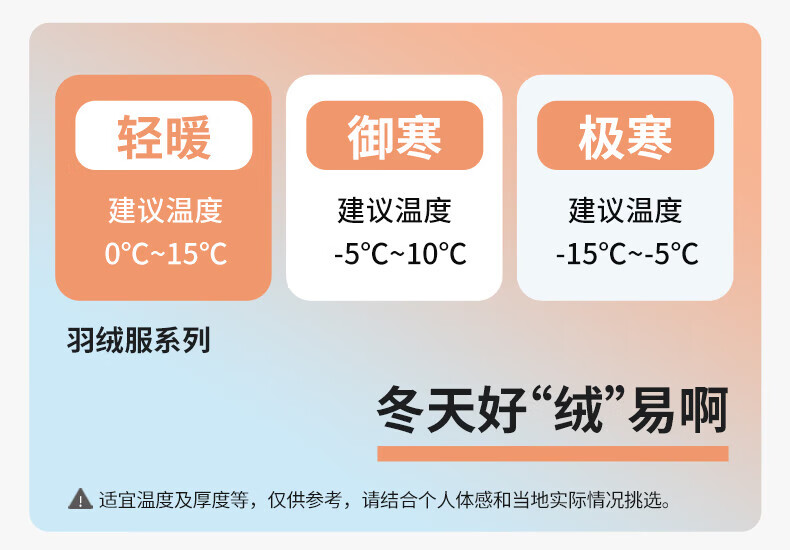 轻暖
建议温度
0°C~15°C

御寒
建议温度
-5°C~10°C

极寒
建议温度
-15°C~-5°C

羽绒服系列

冬天好“绒”易啊

适宜温度及厚度等，仅供参考，请结合个人体感和当地实际情况挑选。